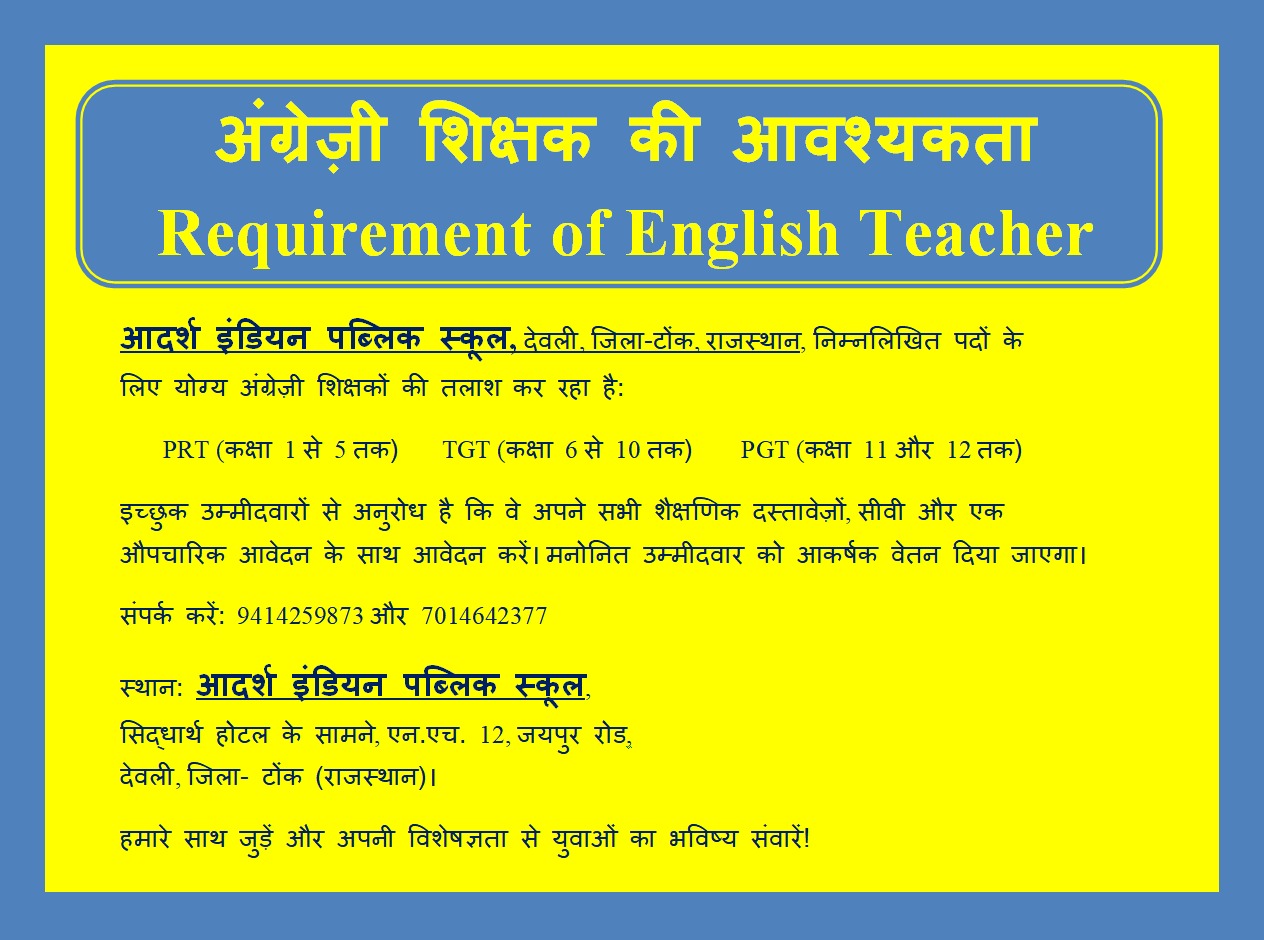 अंग्रेज़ी शिक्षक की आवश्यकता
Requirement of English Teacher

आदर्श इंडियन पब्लिक स्कूल, देवली, जिला-टोंक, राजस्थान, निम्नलिखित पदों के लिए योग्य अंग्रेज़ी शिक्षकों की तलाश कर रहा है:

PRT (कक्षा 1 से 5 तक) TGT (कक्षा 6 से 10 तक) PGT (कक्षा 11 और 12 तक)

इच्छुक उम्मीदवारों से अनुरोध है कि वे अपने सभी शैक्षणिक दस्तावेज़ों, सीवी और एक औपचारिक आवेदन के साथ आवेदन करें। मनोनित उम्मीदवार को आकर्षक वेतन दिया जाएगा।

संपर्क करें: 9414259873 और 7014642377

स्थान: आदर्श इंडियन पब्लिक स्कूल,
सिद्धार्थ होटल के सामने, एन.एच. 12, जयपुर रोड,
देवली, जिला- टोंक (राजस्थान)।

हमारे साथ जुड़ें और अपनी विशेषज्ञता से युवाओं का भविष्य संवारें!